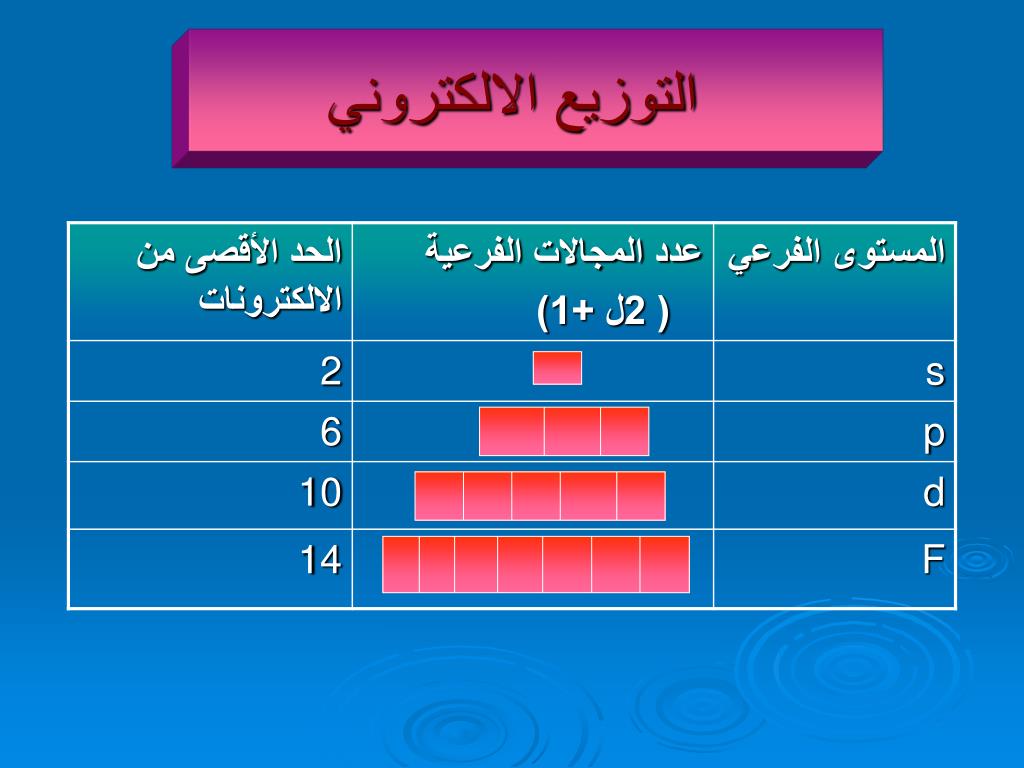 التوزيع الالكتروني

| المستوى الفرعي | عدد المجالات الفرعية ( 2ل +1) | الحد الأقصى من الالكترونات |
|---|---|---|
| s | | 2 |
| p | | 6 |
| d | | 10 |
| F | | 14 |